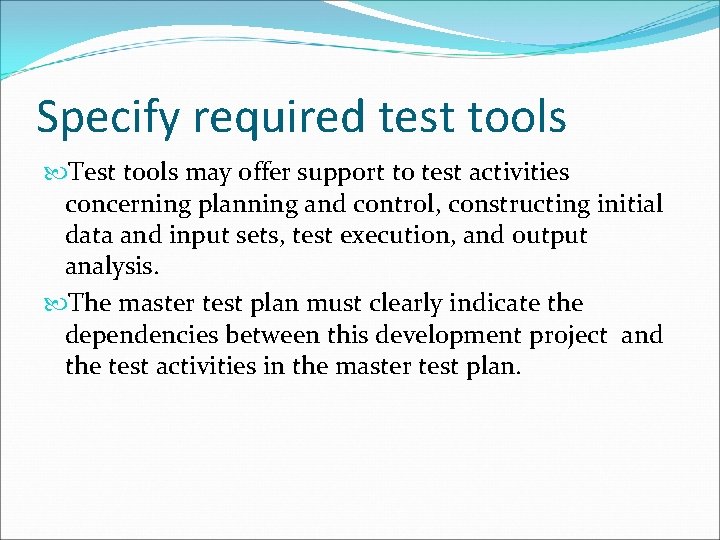 Specify required test tools

Test tools may offer support to test activities concerning planning and control, constructing initial data and input sets, test execution, and output analysis.

The master test plan must clearly indicate the dependencies between this development project and the test activities in the master test plan.